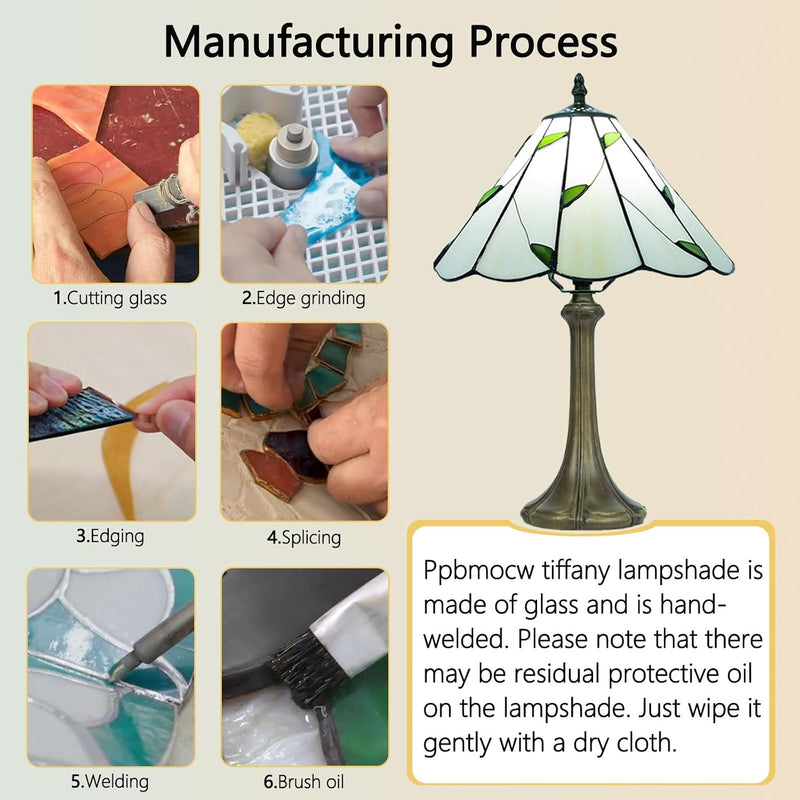 Manufacturing Process

1.Cutting glass

2.Edge grinding

3.Edging

4.Splicing

5.Welding

6.Brush oil

Ppbmocw tiffany lampshade is made of glass and is hand-welded. Please note that there may be residual protective oil on the lampshade. Just wipe it gently with a dry cloth.